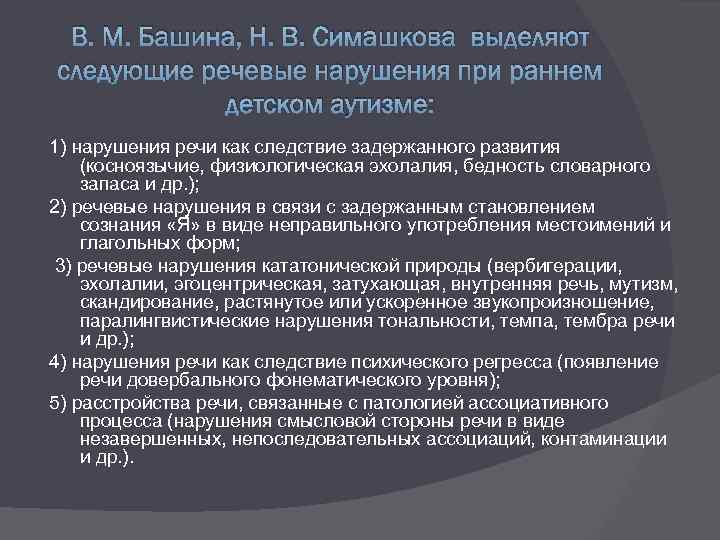 В. М. Башина, Н. В. Симашкова выделяют следующие речевые нарушения при раннем детском аутизме:

1) нарушения речи как следствие задержанного развития (косноязычие, физиологическая эхолалия, бедность словарного запаса и др.);

2) речевые нарушения в связи с задержанным становлением сознания «Я» в виде неправильного употребления местоимений и глагольных форм;

3) речевые нарушения кататонической природы (вербигерации, эхолалии, эгоцентрическая, затухающая, внутренняя речь, мутизм, скандирование, растянутое или ускоренное звукопроизношение, паралингвистические нарушения тональности, темпа, тембра речи и др.);

4) нарушения речи как следствие психического регресса (появление речи довербального фонематического уровня);

5) расстройства речи, связанные с патологией ассоциативного процесса (нарушения смысловой стороны речи в виде незавершенных, непоследовательных ассоциаций, контаминации и др.).